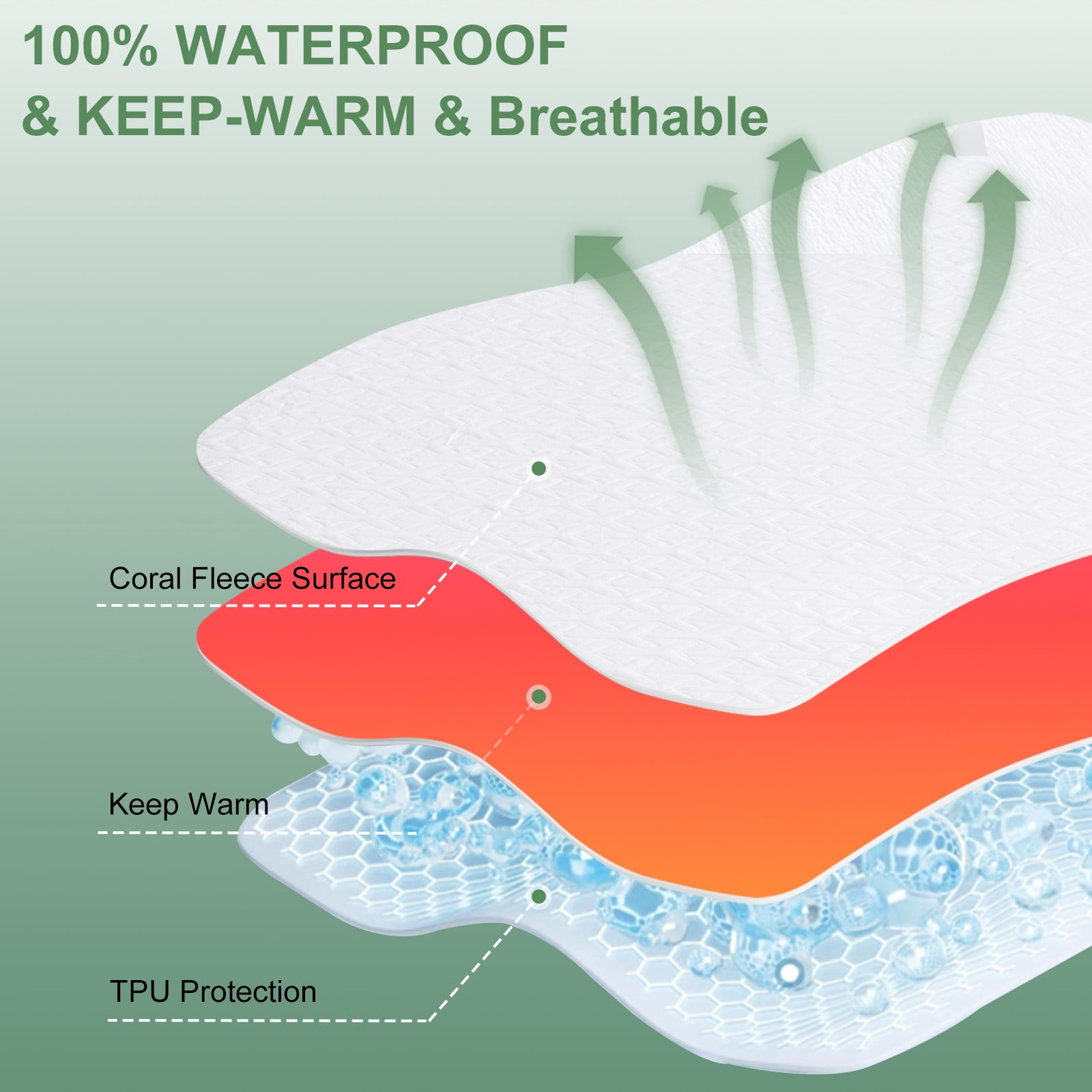 100% WATERPROOF & KEEP-WARM & Breathable

Coral Fleece Surface

Keep Warm

TPU Protection